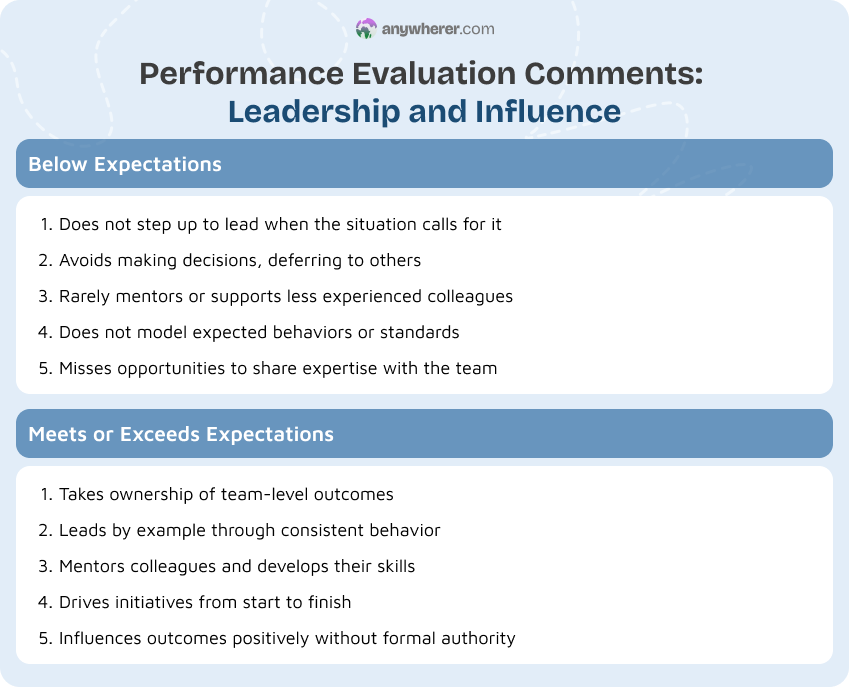 anywherer.com

Performance Evaluation Comments: Leadership and Influence

Below Expectations

1. Does not step up to lead when the situation calls for it
2. Avoids making decisions, deferring to others
3. Rarely mentors or supports less experienced colleagues
4. Does not model expected behaviors or standards
5. Misses opportunities to share expertise with the team

Meets or Exceeds Expectations

1. Takes ownership of team-level outcomes
2. Leads by example through consistent behavior
3. Mentors colleagues and develops their skills
4. Drives initiatives from start to finish
5. Influences outcomes positively without formal authority